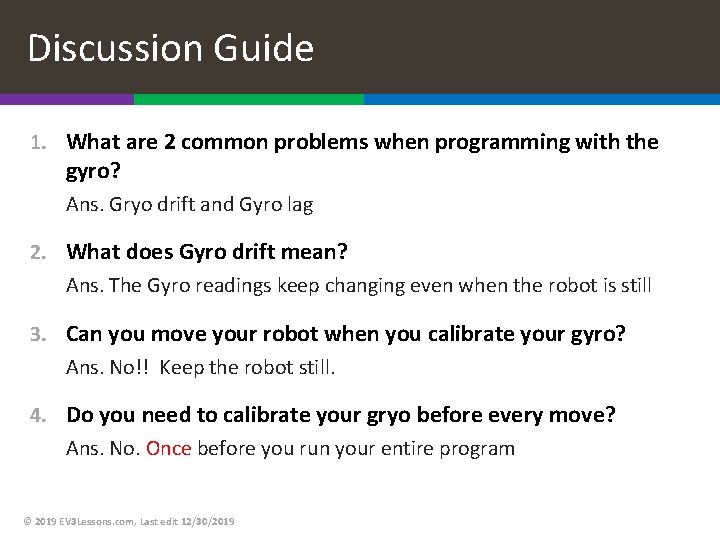 Discussion Guide

1. What are 2 common problems when programming with the gyro?

Ans. Gryo drift and Gyro lag

2. What does Gyro drift mean?

Ans. The Gyro readings keep changing even when the robot is still

3. Can you move your robot when you calibrate your gyro?

Ans. No!! Keep the robot still.

4. Do you need to calibrate your gryo before every move?

Ans. No. Once before you run your entire program

© 2019 EV3Lessons.com, Last edit 12/30/2019